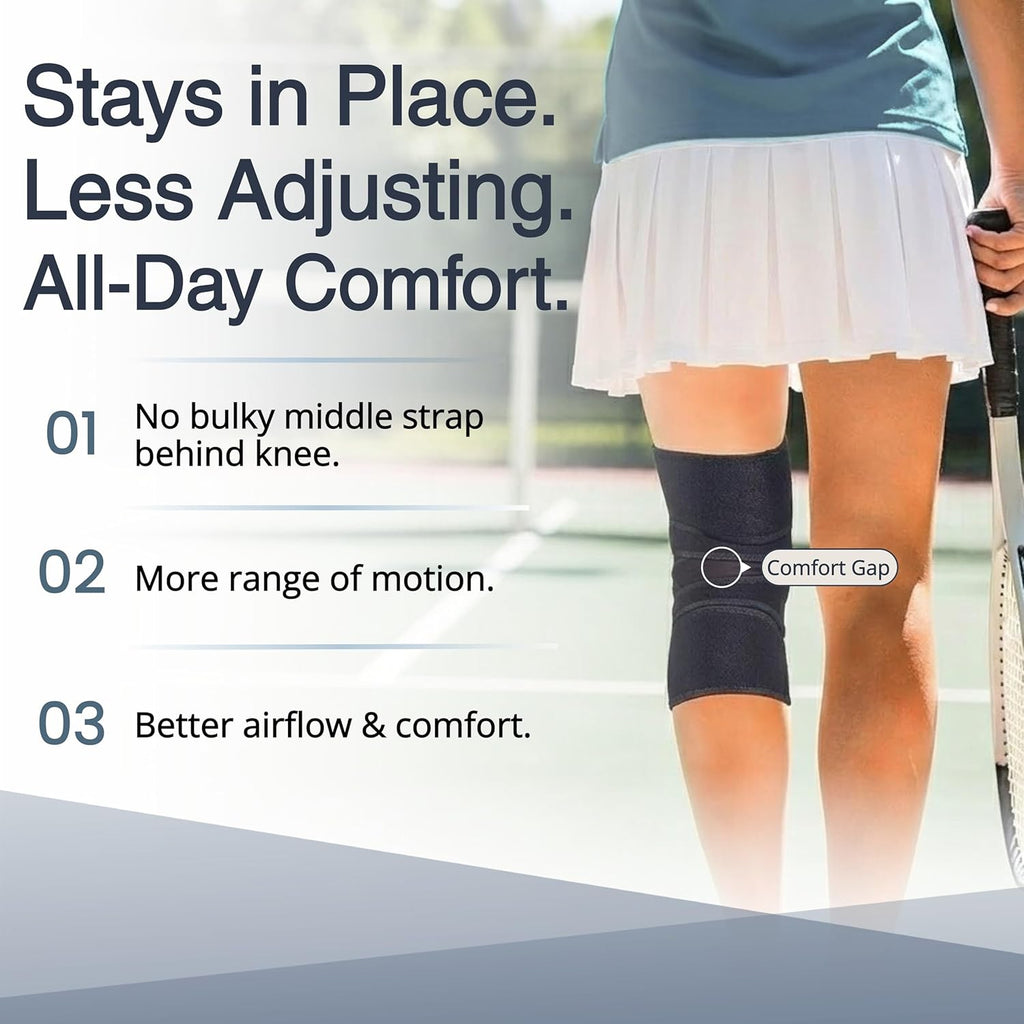 Stays in Place.
Less Adjusting.
All-Day Comfort.

01 No bulky middle strap behind knee.

02 More range of motion.

03 Better airflow & comfort.

Comfort Gap